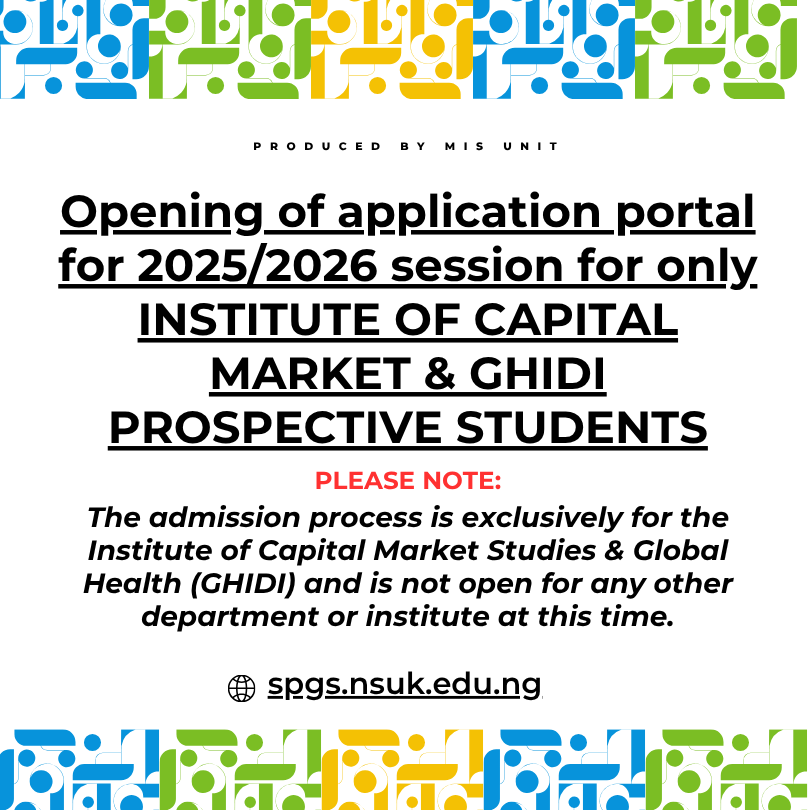 PRODUCED BY MIS UNIT

Opening of application portal for 2025/2026 session for only INSTITUTE OF CAPITAL MARKET & GHIDI PROSPECTIVE STUDENTS

PLEASE NOTE:

The admission process is exclusively for the Institute of Capital Market Studies & Global Health (GHIDI) and is not open for any other department or institute at this time.

spgs.nsuk.edu.ng